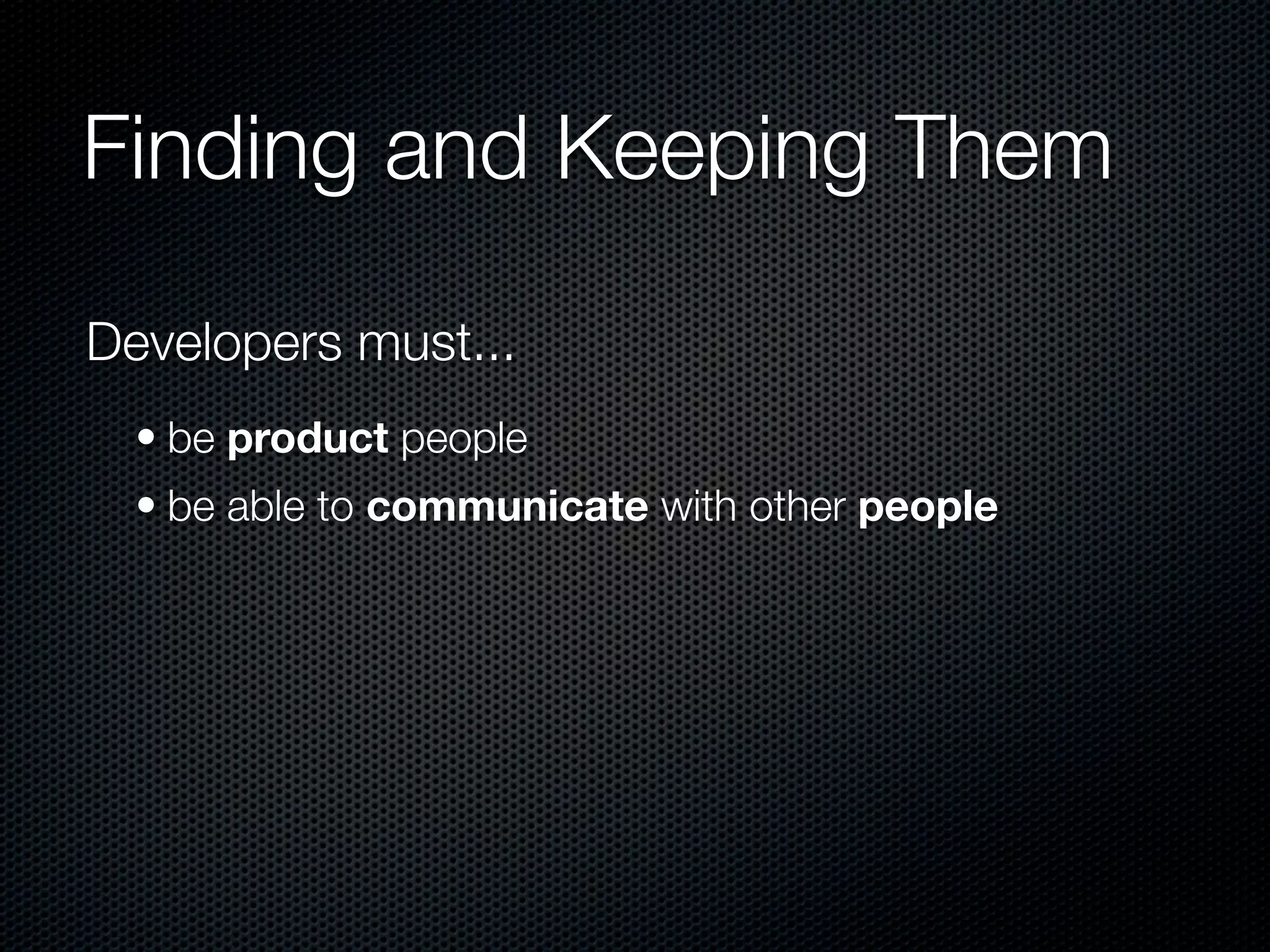 Finding and Keeping Them

Developers must...

• be product people
• be able to communicate with other people